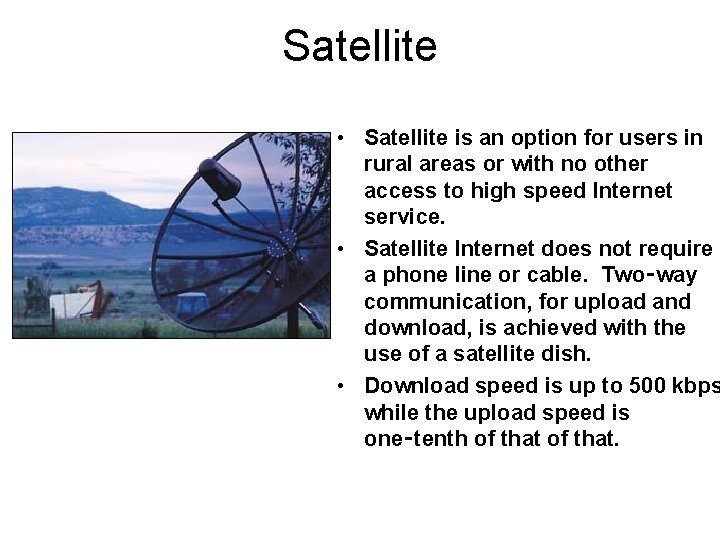 Satellite

• Satellite is an option for users in rural areas or with no other access to high speed Internet service.

• Satellite Internet does not require a phone line or cable. Two-way communication, for upload and download, is achieved with the use of a satellite dish.

• Download speed is up to 500 kbps while the upload speed is one-tenth of that of that.